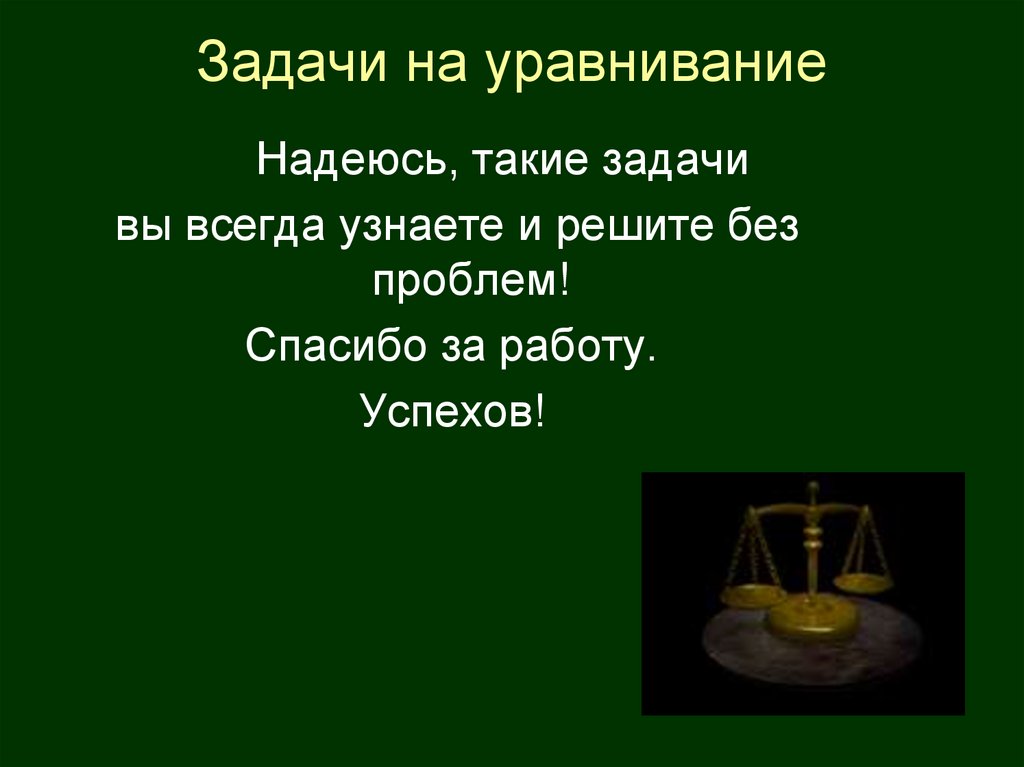 Задачи на уравнивание

Надеюсь, такие задачи вы всегда узнаете и решите без проблем!

Спасибо за работу.

Успехов!